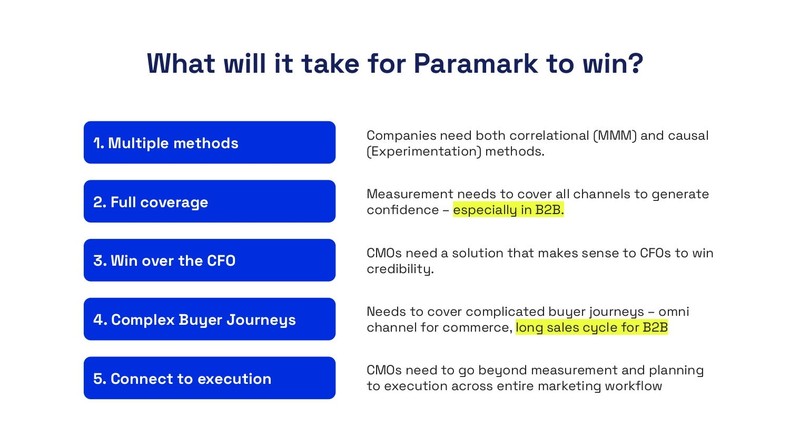 What will it take for Paramark to win?

1. Multiple methods

Companies need both correlational (MMM) and causal (Experimentation) methods.

2. Full coverage

Measurement needs to cover all channels to generate confidence – especially in B2B.

3. Win over the CFO

CMOs need a solution that makes sense to CFOs to win credibility.

4. Complex Buyer Journeys

Needs to cover complicated buyer journeys – omni channel for commerce, long sales cycle for B2B

5. Connect to execution

CMOs need to go beyond measurement and planning to execution across entire marketing workflow